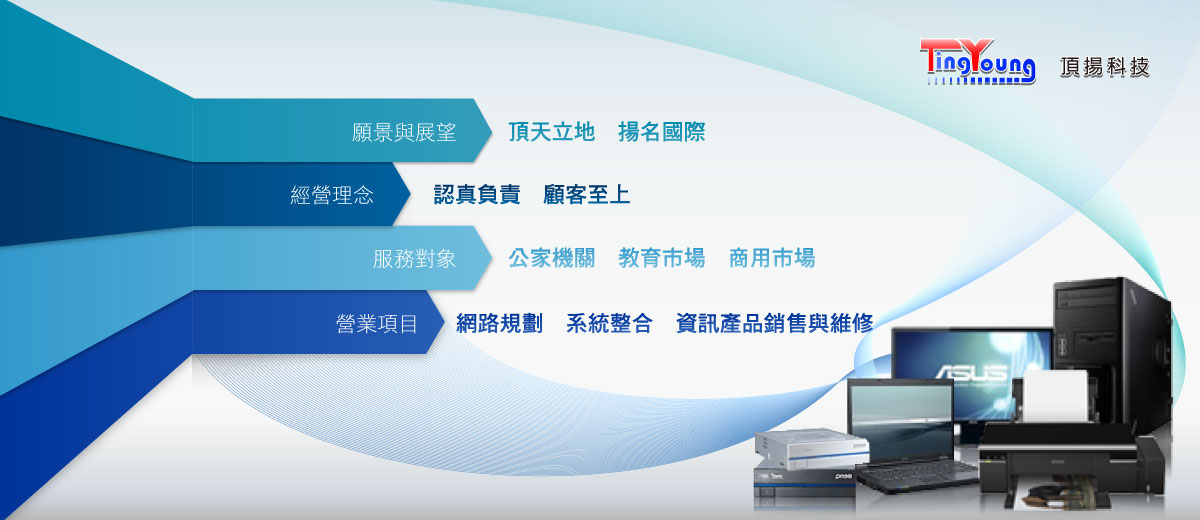 TingYoung 頂揚科技

願景與展望 頂天立地 揚名國際

經營理念 認真負責 顧客至上

服務對象 公家機關 教育市場 商用市場

營業項目 網路規劃 系統整合 資訊產品銷售與維修

ASUS